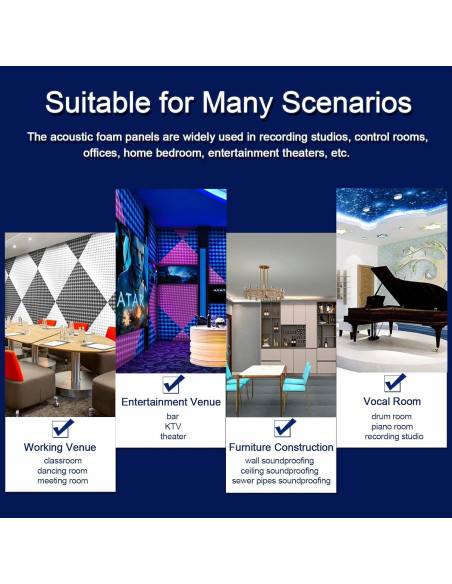 Suitable for Many Scenarios

The acoustic foam panels are widely used in recording studios, control rooms, offices, home bedroom, entertainment theaters, etc.

ATAR

Working Venue
classroom
dancing room
meeting room

Entertainment Venue
bar
KTV
theater

Furniture Construction
wall soundproofing
ceiling soundproofing
sewer pipes soundproofing

Vocal Room
drum room
piano room
recording studio